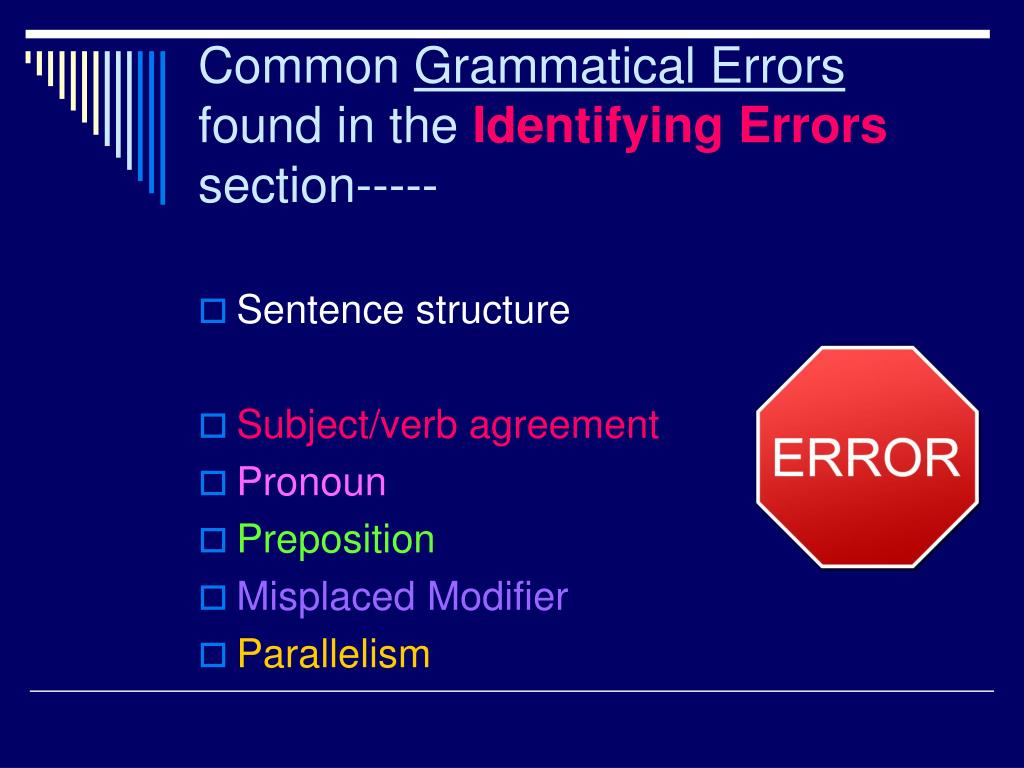 Common Grammatical Errors found in the Identifying Errors section-----

Sentence structure

Subject/verb agreement
Pronoun
Preposition
Misplaced Modifier
Parallelism

ERROR